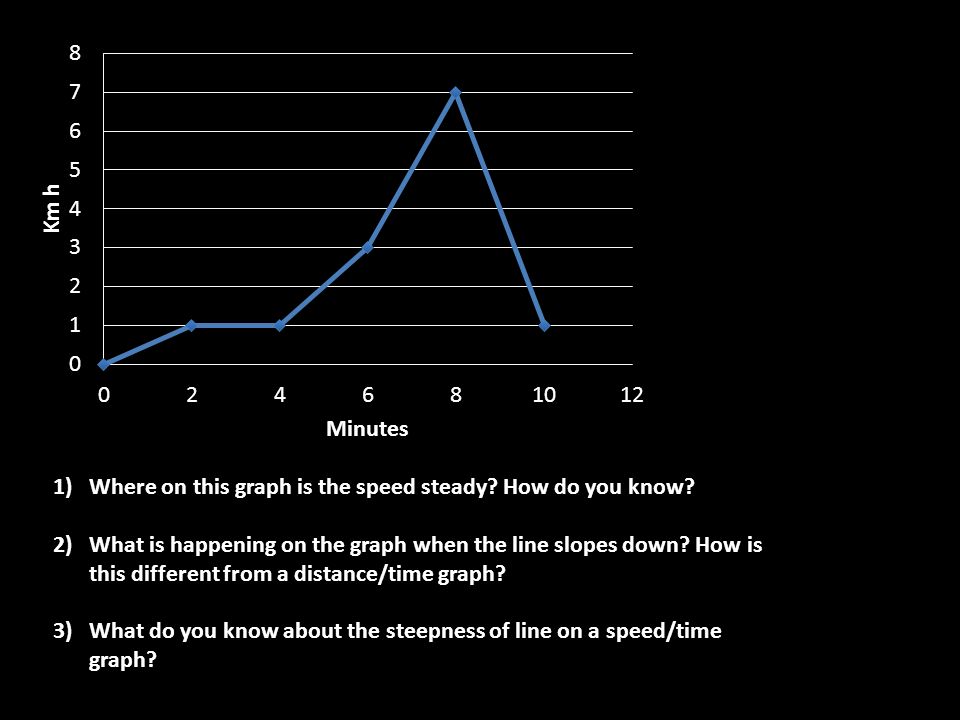 8
7
6
5
4
3
2
1
0
Km h
0 2 4 6 8 10 12
Minutes

1) Where on this graph is the speed steady? How do you know?

2) What is happening on the graph when the line slopes down? How is this different from a distance/time graph?

3) What do you know about the steepness of line on a speed/time graph?